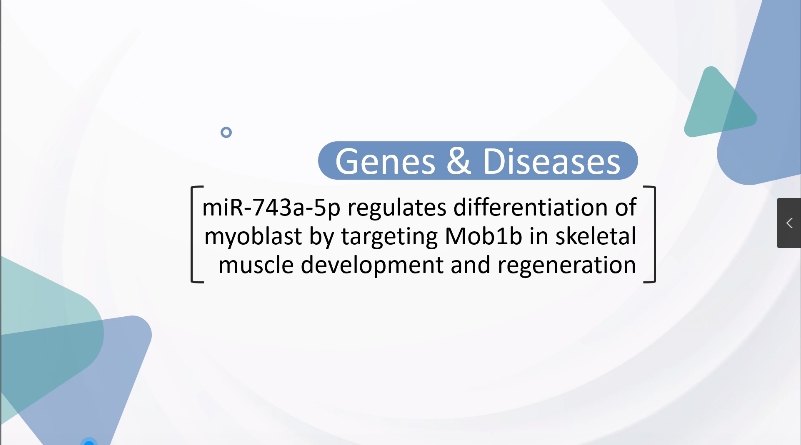 Genes & Diseases

miR-743a-5p regulates differentiation of myoblast by targeting Mob1b in skeletal muscle development and regeneration

<